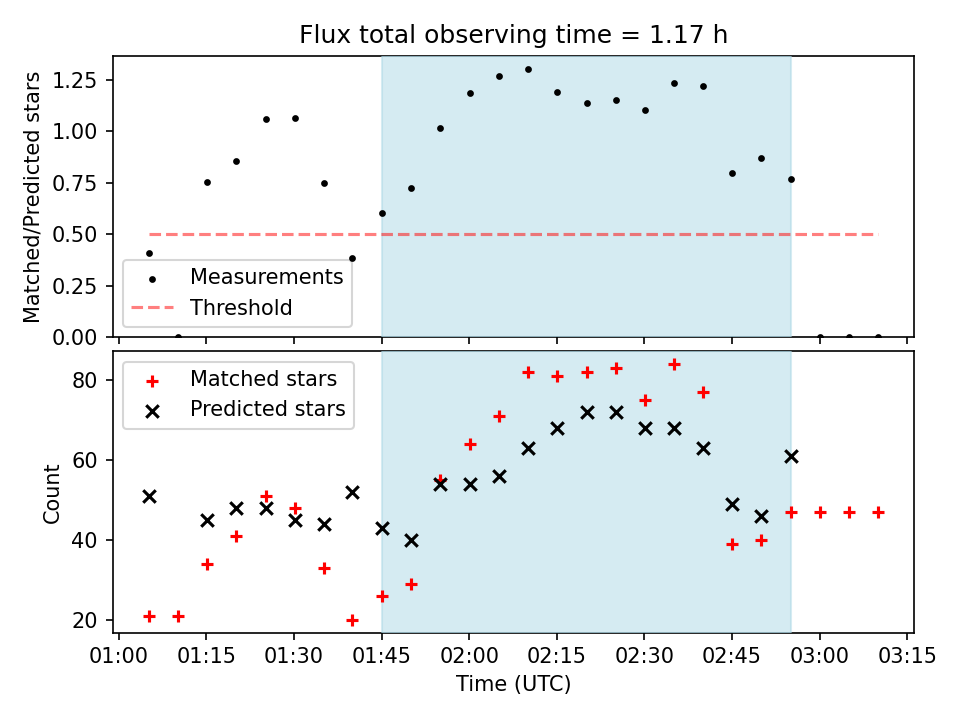 Flux total observing time = 1.17 h

Matched/Predicted stars

1.25
1.00
0.75
0.50
0.25
0.00

Measurements
Threshold

Matched stars
Predicted stars

Count

80
60
40
20

01:00 01:15 01:30 01:45 02:00 02:15 02:30 02:45 03:00 03:15

Time (UTC)